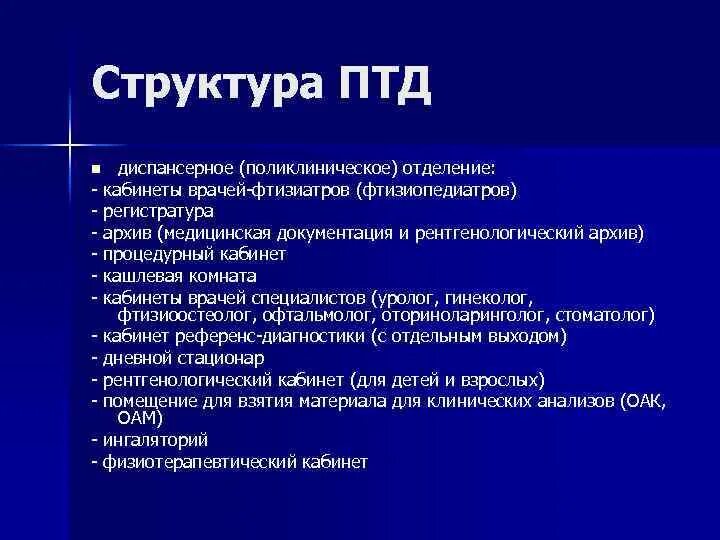 Структура ПТД

■ диспансерное (поликлиническое) отделение:
- кабинеты врачей-фтизиатров (фтизиопедиатров)
- регистратура
- архив (медицинская документация и рентгенологический архив)
- процедурный кабинет
- кашлевая комната
- кабинеты врачей специалистов (уролог, гинеколог, фтизиоостеолог, офтальмолог, оториноларинголог, стоматолог)
- кабинет референс-диагностики (с отдельным выходом)
- дневной стационар
- рентгенологический кабинет (для детей и взрослых)
- помещение для взятия материала для клинических анализов (ОАК, ОАМ)
- ингаляторий
- физиотерапевтический кабинет